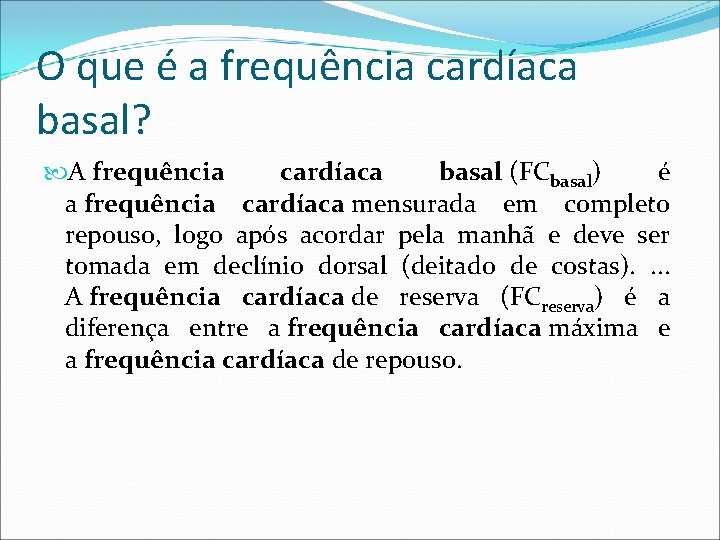 O que é a frequência cardíaca basal?

A frequência cardíaca basal ($FC_{basal}$) é a frequência cardíaca mensurada em completo repouso, logo após acordar pela manhã e deve ser tomada em declínio dorsal (deitado de costas). ... A frequência cardíaca de reserva ($FC_{reserva}$) é a diferença entre a frequência cardíaca máxima e a frequência cardíaca de repouso.